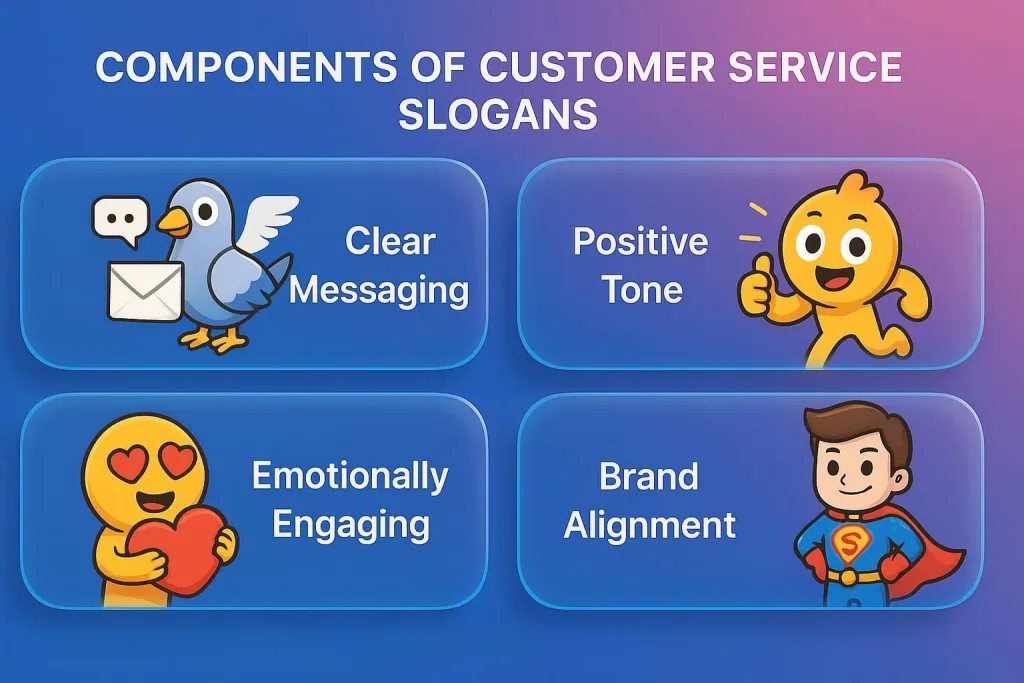 COMPONENTS OF CUSTOMER SERVICE SLOGANS

Clear Messaging

Positive Tone

Emotionally Engaging

Brand Alignment

S